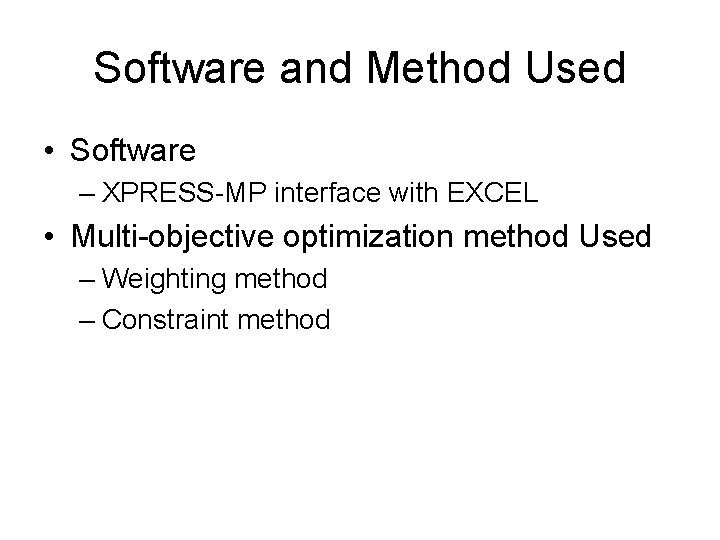 Software and Method Used

• Software
– XPRESS-MP interface with EXCEL
• Multi-objective optimization method Used
– Weighting method
– Constraint method